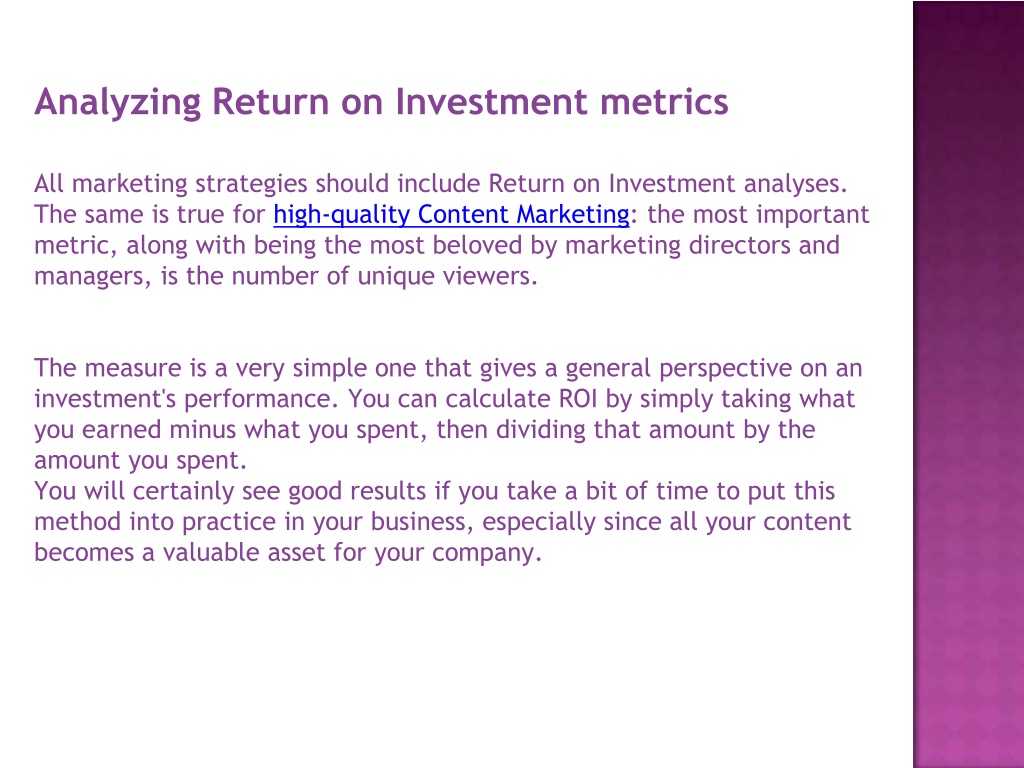 Analyzing Return on Investment metrics

All marketing strategies should include Return on Investment analyses. The same is true for high-quality Content Marketing: the most important metric, along with being the most beloved by marketing directors and managers, is the number of unique viewers.

The measure is a very simple one that gives a general perspective on an investment's performance. You can calculate ROI by simply taking what you earned minus what you spent, then dividing that amount by the amount you spent.
You will certainly see good results if you take a bit of time to put this method into practice in your business, especially since all your content becomes a valuable asset for your company.